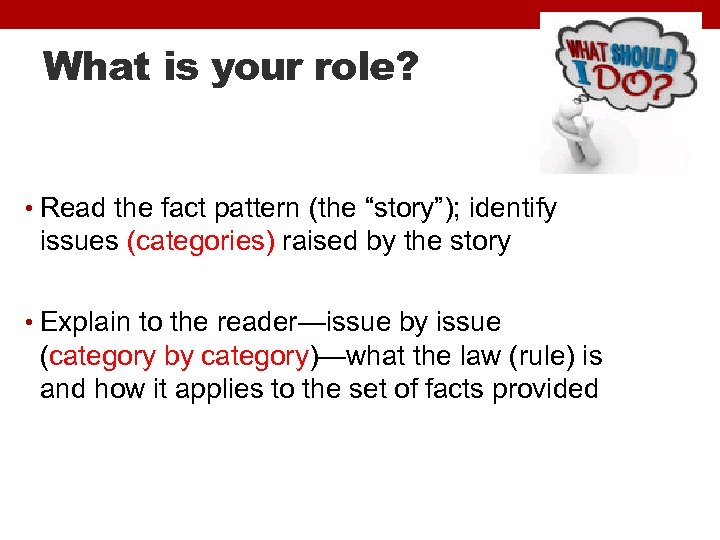 What is your role?

WHAT SHOULD I DO?

• Read the fact pattern (the “story”); identify issues (categories) raised by the story

• Explain to the reader—issue by issue (category by category)—what the law (rule) is and how it applies to the set of facts provided